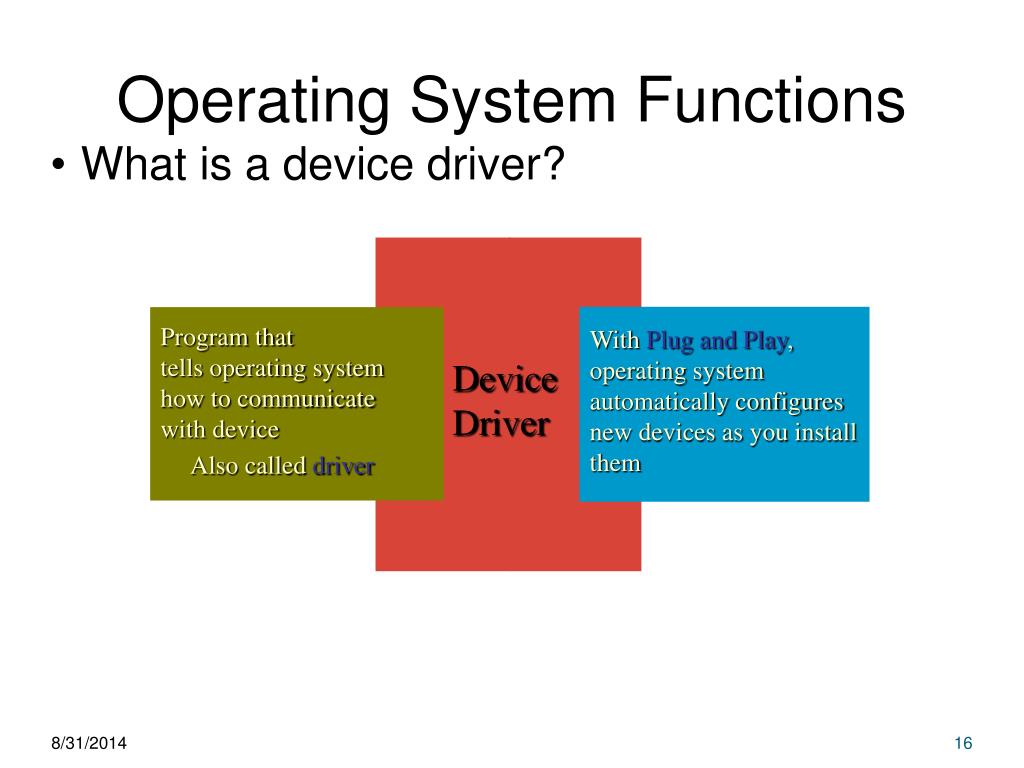 Operating System Functions

• What is a device driver?

Program that tells operating system how to communicate with device

Also called driver

Device Driver

With Plug and Play, operating system automatically configures new devices as you install them

8/31/2014

16